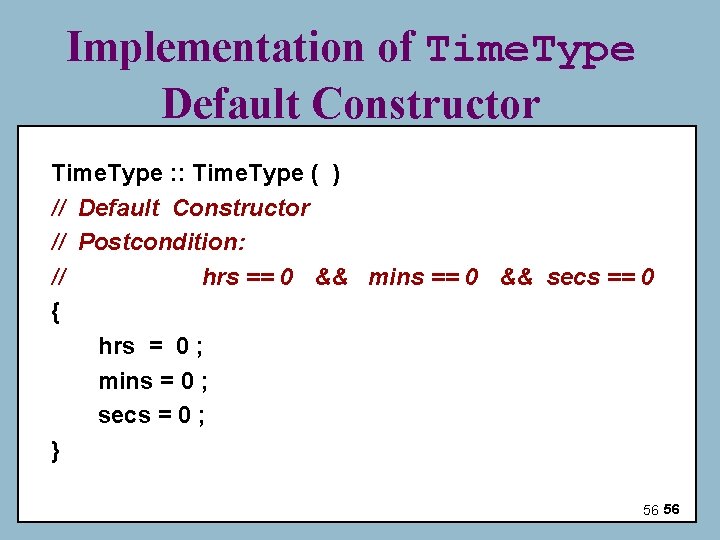 Implementation of TimeType Default Constructor

TimeType :: TimeType ( )
// Default Constructor
// Postcondition:
// hrs == 0 && mins == 0 && secs == 0
{
hrs = 0 ;
mins = 0 ;
secs = 0 ;
}

56 56